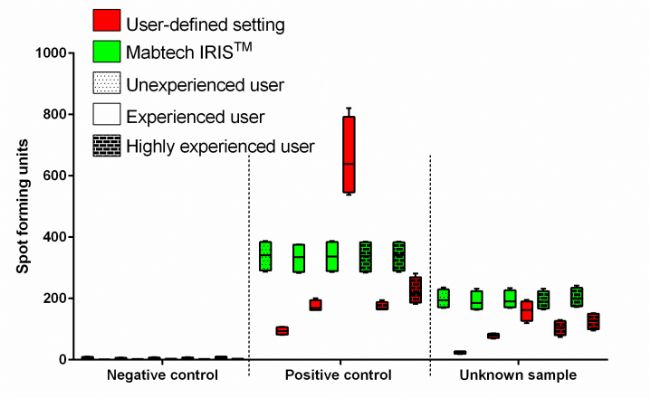 User-defined setting
Mabtech IRIS$^{TM}$
Unexperienced user
Experienced user
Highly experienced user

Spot forming units
1000
800
600
400
200
0

Negative control
Positive control
Unknown sample